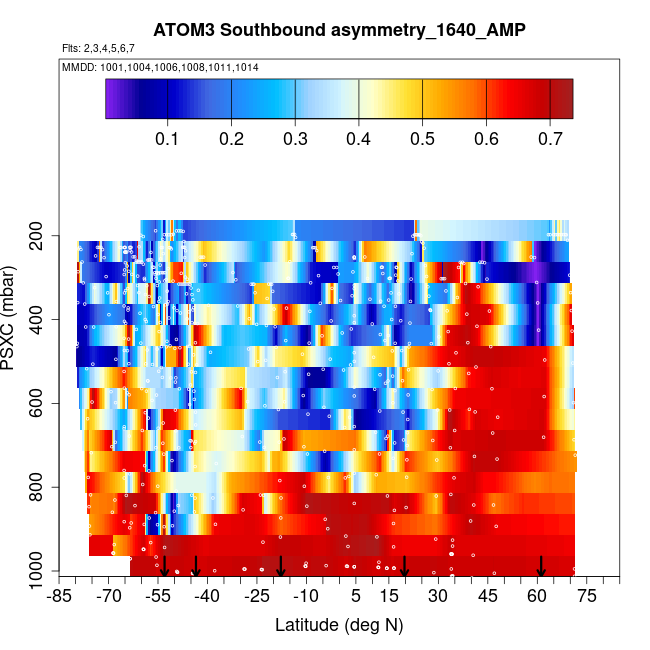 ATOM3 Southbound asymmetry_1640_AMP

Flts: 2,3,4,5,6,7

MMDD: 1001,1004,1006,1008,1011,1014

0.1 0.2 0.3 0.4 0.5 0.6 0.7

PSXC (mbar)

200
400
600
800
1000

-85 -70 -55 -40 -25 -10 5 15 30 45 60 75

Latitude (deg N)